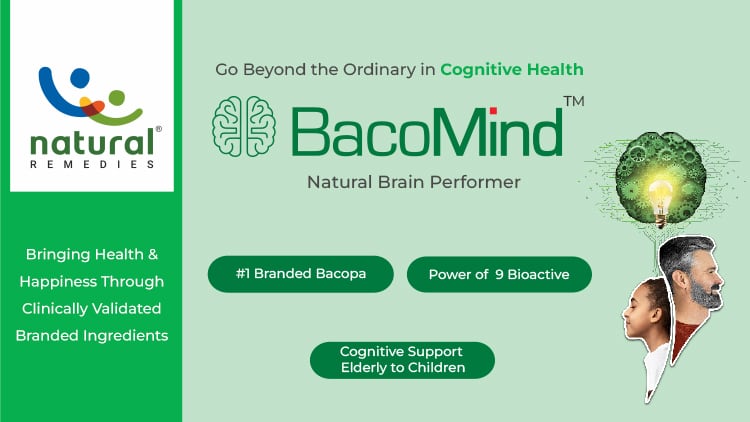 natural®
REMEDIES

Bringing Health & Happiness Through Clinically Validated Branded Ingredients

Go Beyond the Ordinary in Cognitive Health

BacoMind™

Natural Brain Performer

#1 Branded Bacopa

Power of 9 Bioactive

Cognitive Support Elderly to Children